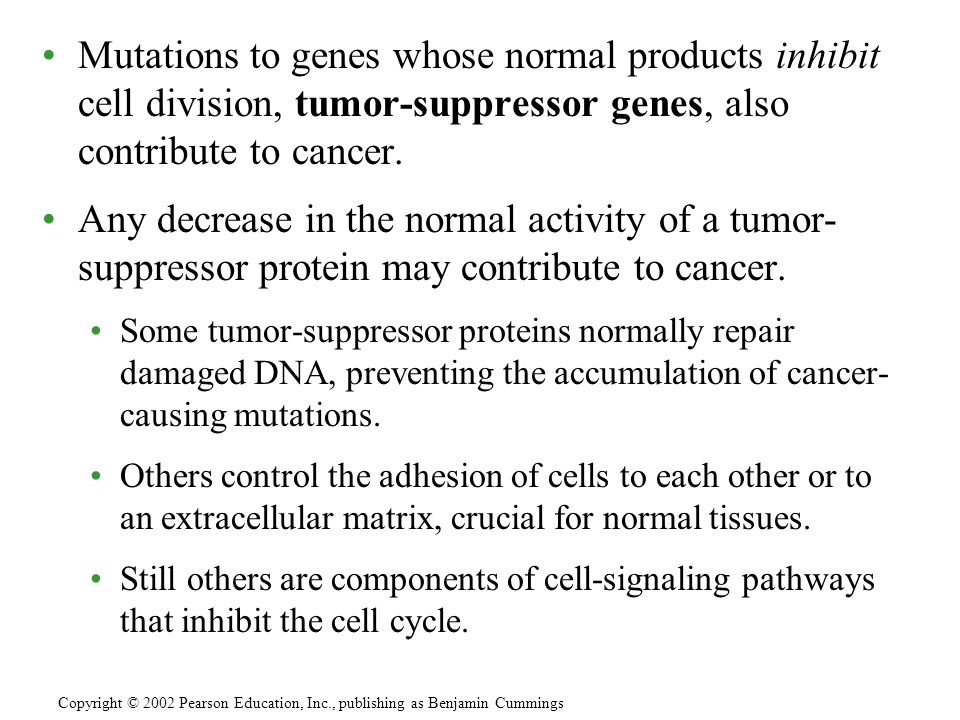 • Mutations to genes whose normal products inhibit cell division, tumor-suppressor genes, also contribute to cancer.

• Any decrease in the normal activity of a tumor-suppressor protein may contribute to cancer.

• Some tumor-suppressor proteins normally repair damaged DNA, preventing the accumulation of cancer-causing mutations.

• Others control the adhesion of cells to each other or to an extracellular matrix, crucial for normal tissues.

• Still others are components of cell-signaling pathways that inhibit the cell cycle.

Copyright © 2002 Pearson Education, Inc., publishing as Benjamin Cummings